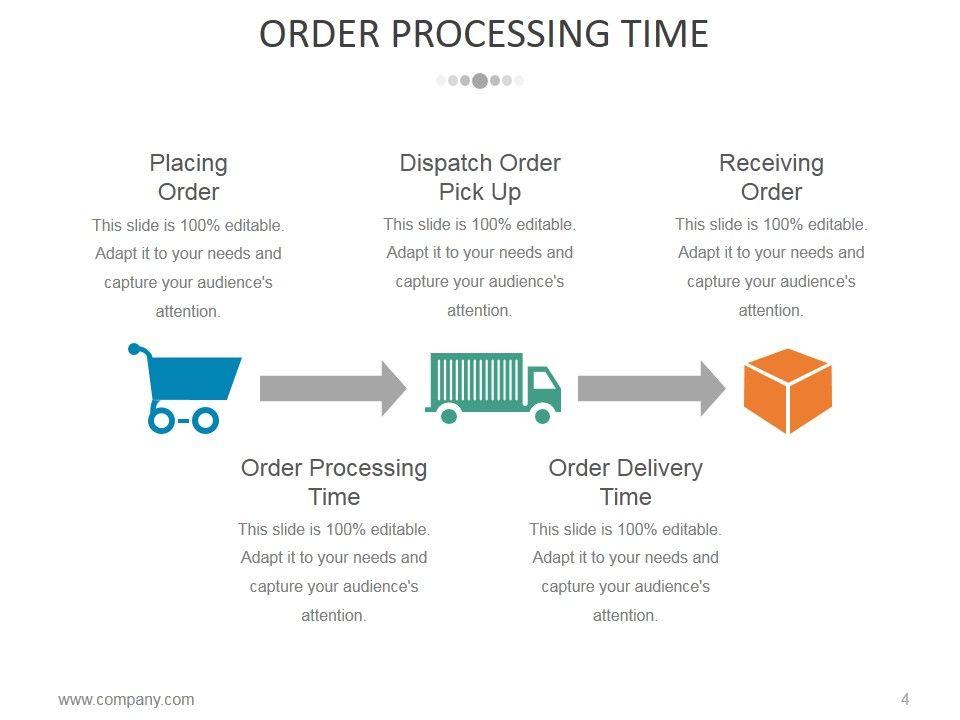 ORDER PROCESSING TIME

Placing Order

This slide is 100% editable. Adapt it to your needs and capture your audience's attention.

Dispatch Order Pick Up

This slide is 100% editable. Adapt it to your needs and capture your audience's attention.

Receiving Order

This slide is 100% editable. Adapt it to your needs and capture your audience's attention.

Order Processing Time

This slide is 100% editable. Adapt it to your needs and capture your audience's attention.

Order Delivery Time

This slide is 100% editable. Adapt it to your needs and capture your audience's attention.

www.company.com

4